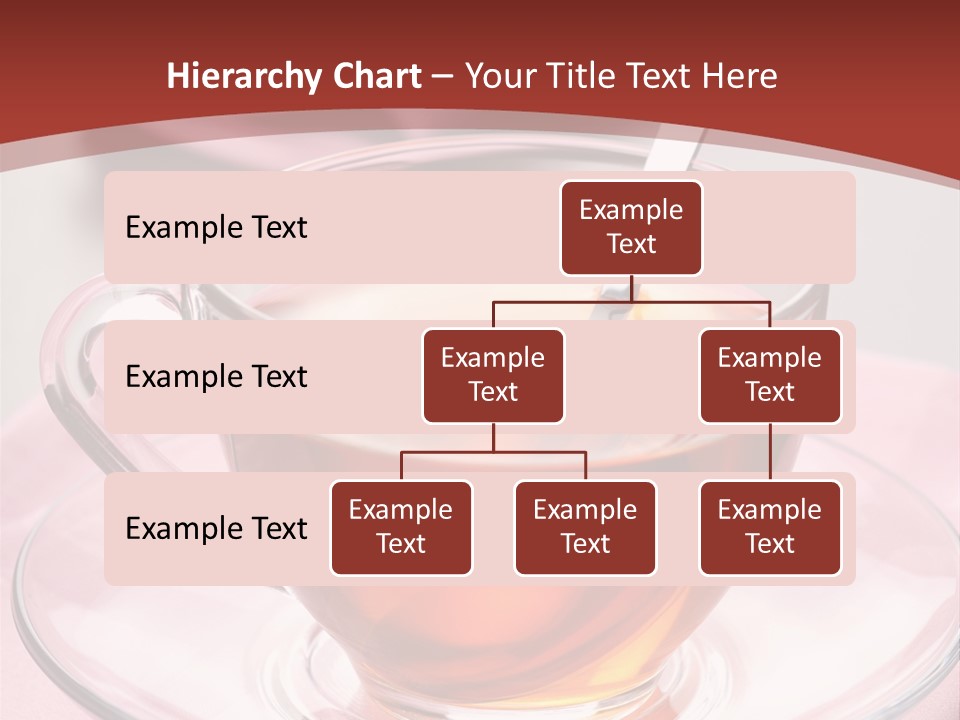 Hierarchy Chart – Your Title Text Here

Example Text

Example Text

Example Text

Example Text

Example Text

Example Text

Example Text

Example Text

Example Text